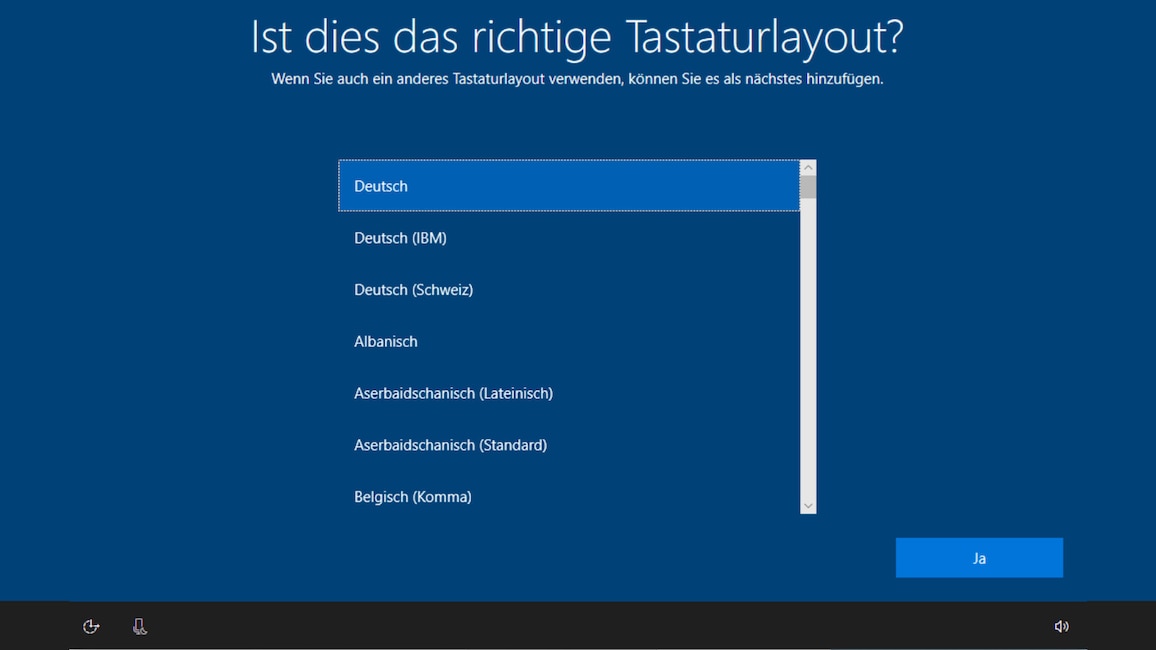 Ist dies das richtige Tastaturlayout?
Wenn Sie auch ein anderes Tastaturlayout verwenden, können Sie es als nächstes hinzufügen.

Deutsch
Deutsch (IBM)
Deutsch (Schweiz)
Albanisch
Aserbaidschanisch (Lateinisch)
Aserbaidschanisch (Standard)
Belgisch (Komma)

Ja